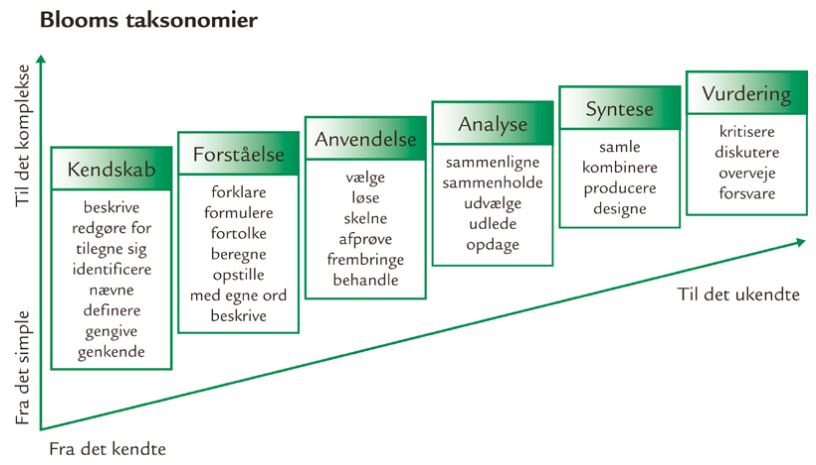 Blooms taksonomier

Til det komplekse

Fra det simple

Kendskab
beskrive
redgøre for
tilegne sig
identificere
nævne
definere
gengive
genkende

Forståelse
forklare
formulere
fortolke
beregne
opstille
med egne ord
beskrive

Anvendelse
vælge
løse
skelne
afprøve
frembringe
behandle

Analyse
sammenligne
sammenholde
udvælge
udlede
opdage

Syntese
samle
kombinere
producere
designe

Vurdering
kritisere
diskutere
overveje
forsvare

Til det ukendte

Fra det kendte